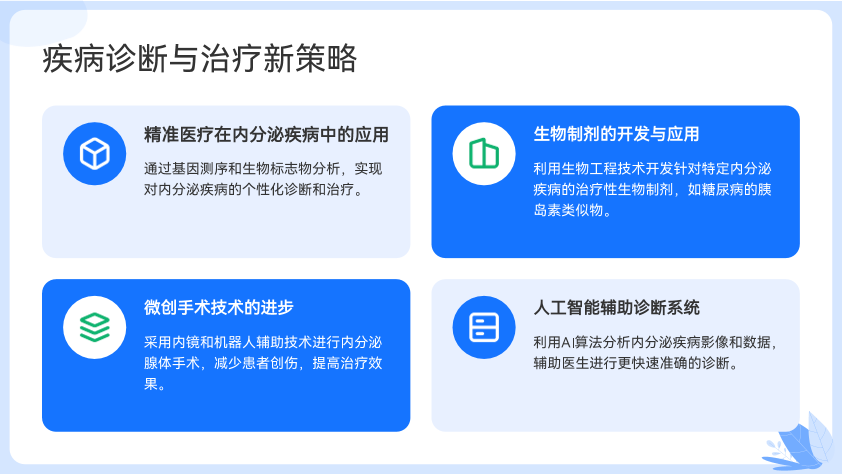 疾病诊断与治疗新策略

精准医疗在内分泌疾病中的应用

通过基因测序和生物标志物分析，实现对内分泌疾病的个性化诊断和治疗。

生物制剂的开发与应用

利用生物工程技术开发针对特定内分泌疾病的治疗性生物制剂，如糖尿病的胰岛素类似物。

微创手术技术的进步

采用内镜和机器人辅助技术进行内分泌腺体手术，减少患者创伤，提高治疗效果。

人工智能辅助诊断系统

利用AI算法分析内分泌疾病影像和数据，辅助医生进行更快速准确的诊断。